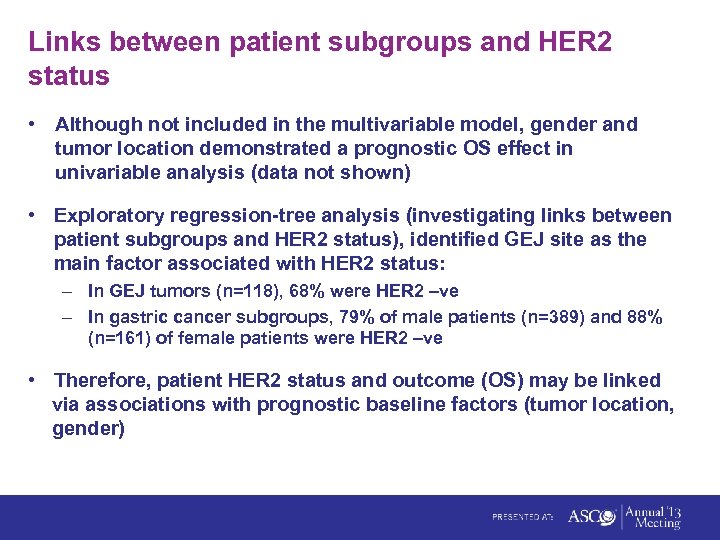 Links between patient subgroups and HER2 status

• Although not included in the multivariable model, gender and tumor location demonstrated a prognostic OS effect in univariable analysis (data not shown)

• Exploratory regression-tree analysis (investigating links between patient subgroups and HER2 status), identified GEJ site as the main factor associated with HER2 status:

– In GEJ tumors (n=118), 68% were HER2 –ve

– In gastric cancer subgroups, 79% of male patients (n=389) and 88% (n=161) of female patients were HER2 –ve

• Therefore, patient HER2 status and outcome (OS) may be linked via associations with prognostic baseline factors (tumor location, gender)

PRESENTED AT: ASCO Annual '13 Meeting